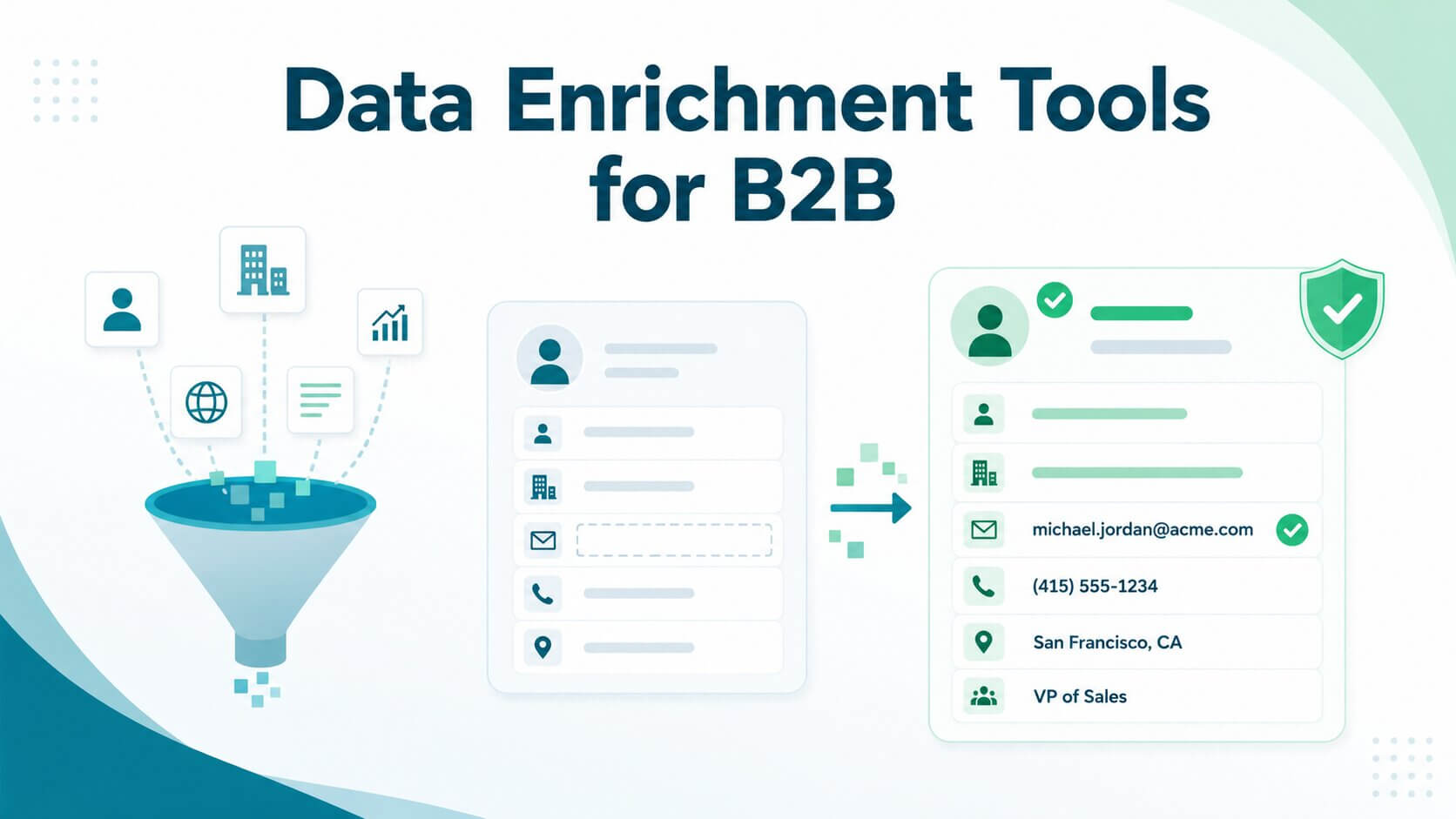 Data Enrichment Tools for B2B

michael.jordan@acme.com

(415) 555-1234

San Francisco, CA

VP of Sales